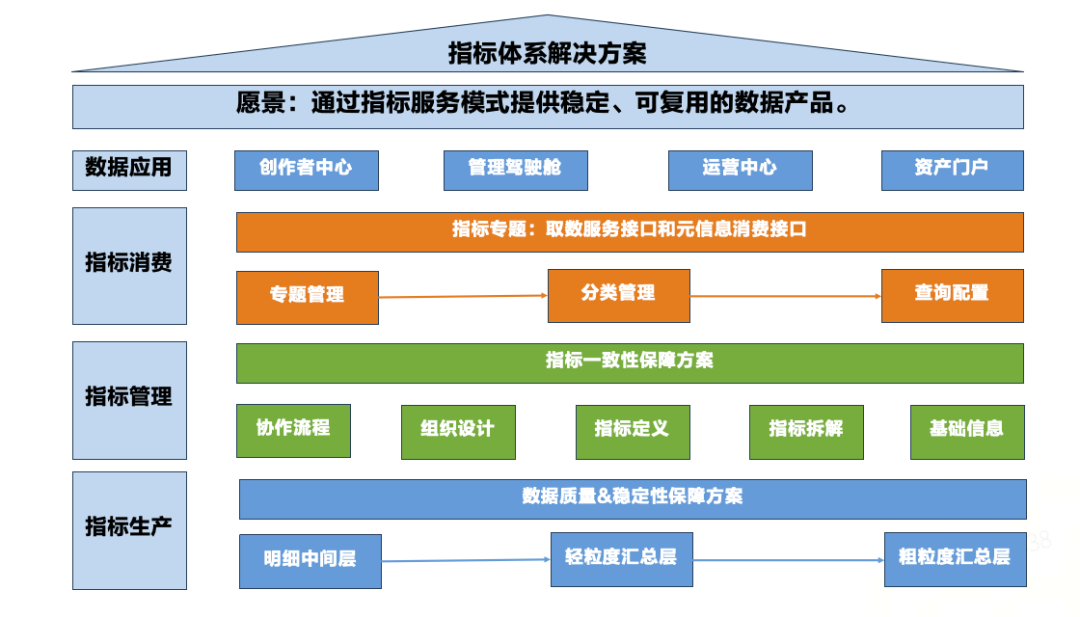 指标体系解决方案

愿景：通过指标服务模式提供稳定、可复用的数据产品。

数据应用

创作者中心

管理驾驶舱

运营中心

资产门户

指标消费

指标专题：取数服务接口和元信息消费接口

专题管理

分类管理

查询配置

指标管理

指标一致性保障方案

协作流程

组织设计

指标定义

指标拆解

基础信息

指标生产

数据质量&稳定性保障方案

明细中间层

轻粒度汇总层

粗粒度汇总层